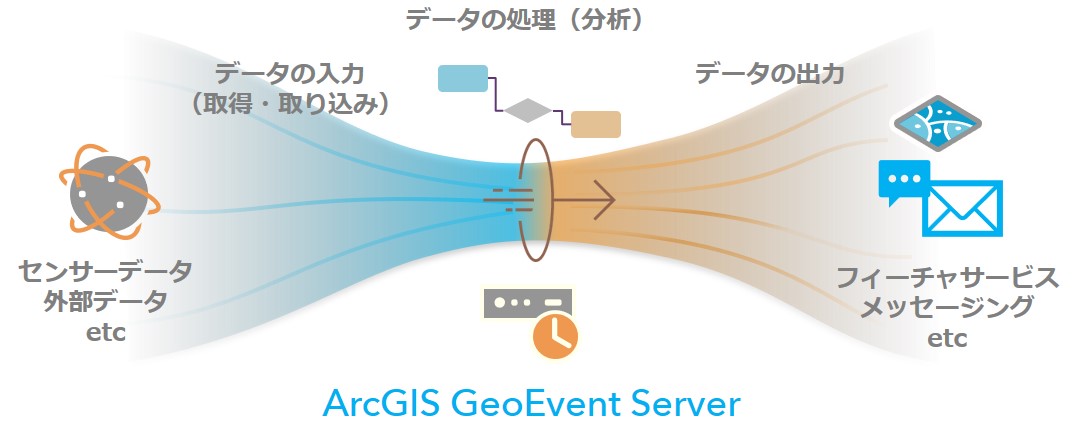 データの処理（分析）

データの入力
（取得・取り込み）

データの出力

センサーデータ
外部データ
etc

フィーチャサービス
メッセージング
etc

ArcGIS GeoEvent Server